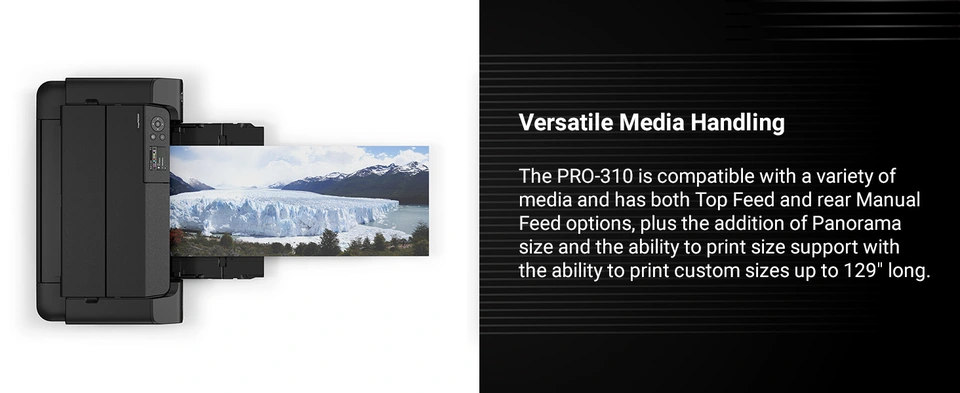 Versatile Media Handling

The PRO-310 is compatible with a variety of media and has both Top Feed and rear Manual Feed options, plus the addition of Panorama size and the ability to print size support with the ability to print custom sizes up to 129" long.